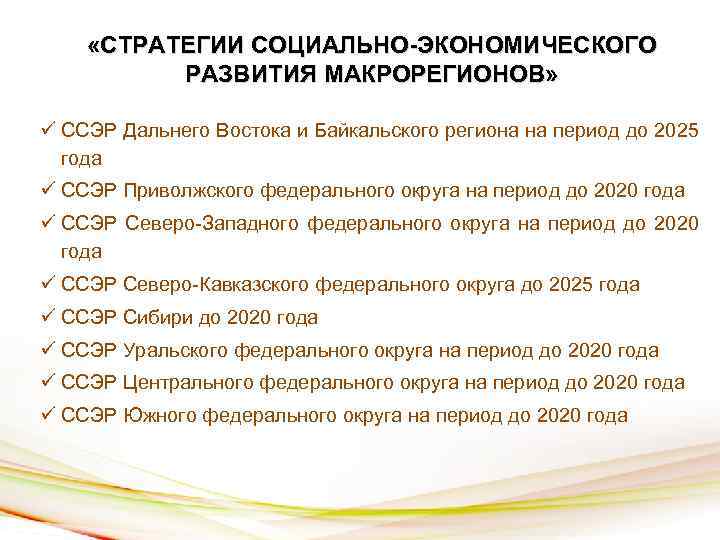 «СТРАТЕГИИ СОЦИАЛЬНО-ЭКОНОМИЧЕСКОГО РАЗВИТИЯ МАКРОРЕГИОНОВ»

✓ ССЭР Дальнего Востока и Байкальского региона на период до 2025 года

✓ ССЭР Приволжского федерального округа на период до 2020 года

✓ ССЭР Северо-Западного федерального округа на период до 2020 года

✓ ССЭР Северо-Кавказского федерального округа до 2025 года

✓ ССЭР Сибири до 2020 года

✓ ССЭР Уральского федерального округа на период до 2020 года

✓ ССЭР Центрального федерального округа на период до 2020 года

✓ ССЭР Южного федерального округа на период до 2020 года